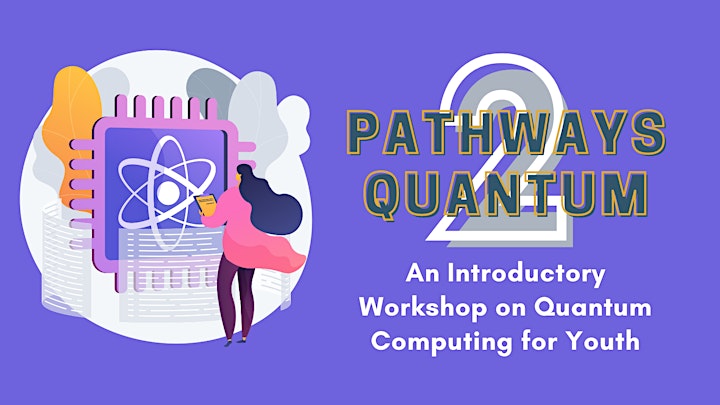 PATHWAYS 2 QUANTUM

An Introductory Workshop on Quantum Computing for Youth